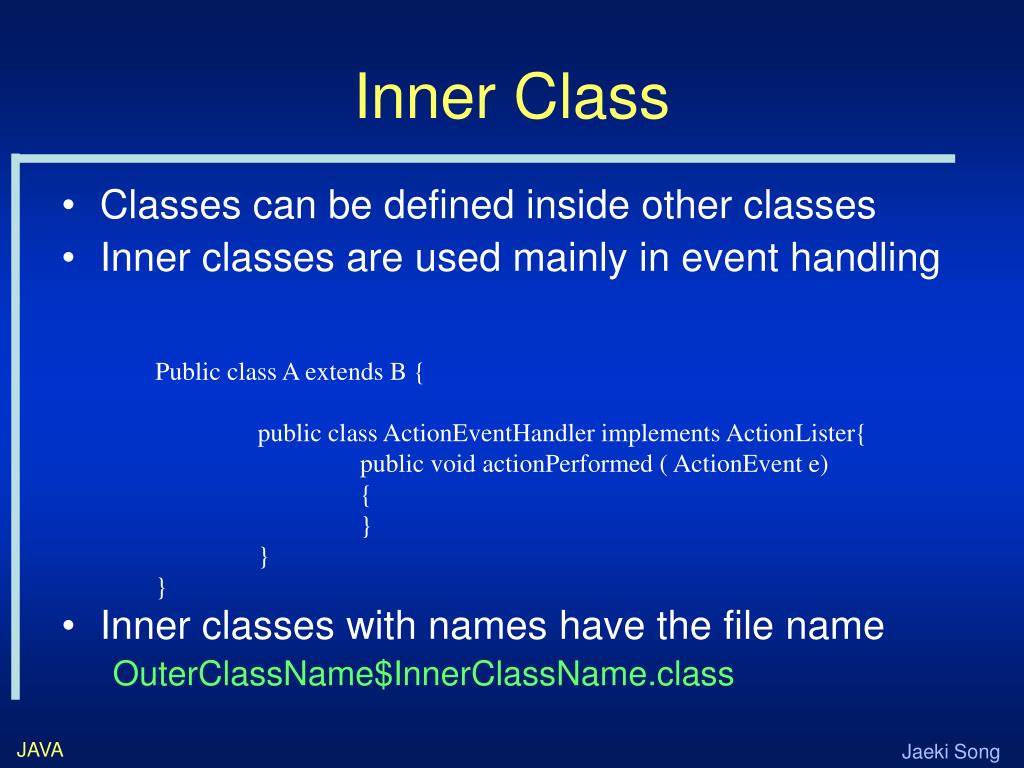 Inner Class

• Classes can be defined inside other classes
• Inner classes are used mainly in event handling

Public class A extends B {

public class ActionEventHandler implements ActionLister{
public void actionPerformed ( ActionEvent e)
{
}
}
}

• Inner classes with names have the file name
OuterClassName$InnerClassName.class

JAVA

Jaeki Song